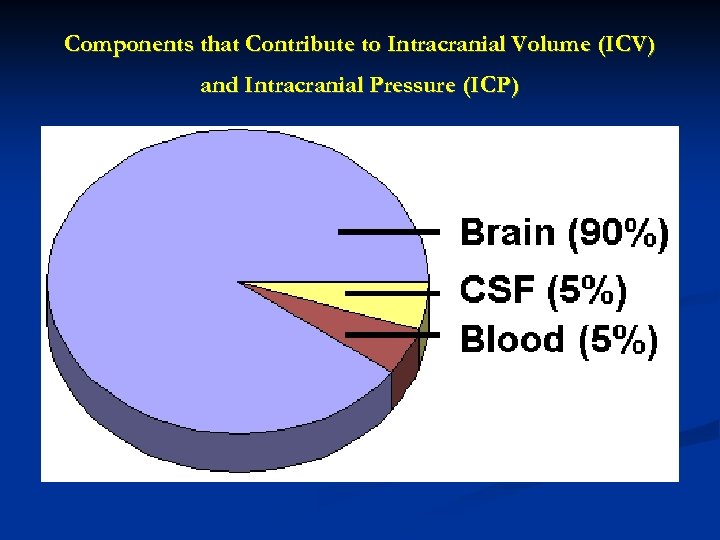 Components that Contribute to Intracranial Volume (ICV) and Intracranial Pressure (ICP)

Brain (90%)
CSF (5%)
Blood (5%)